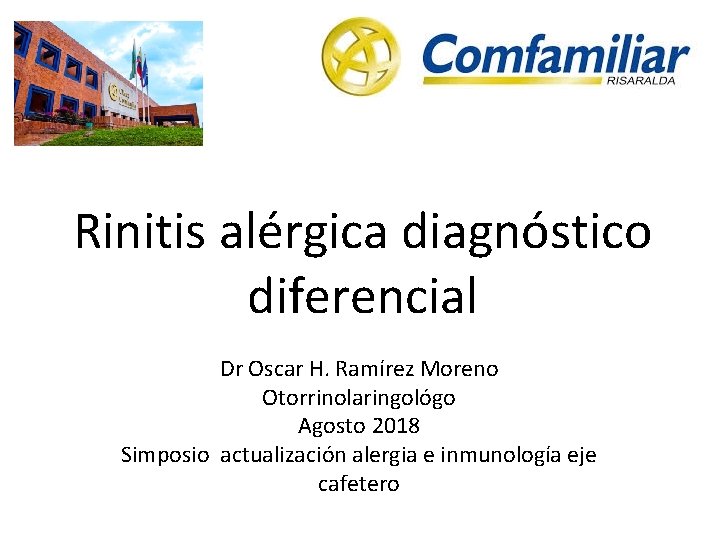 Comfamiliar
RISARALDA

Rinitis alérgica diagnóstico diferencial

Dr Oscar H. Ramírez Moreno
Otorrinolaringológo
Agosto 2018
Simposio actualización alergia e inmunología eje cafetero